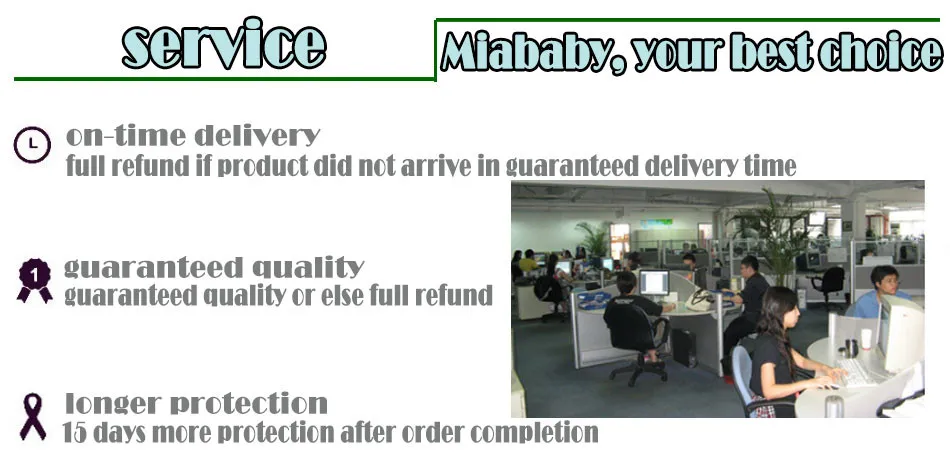 service

Miababy, your best choice

on-time delivery
full refund if product did not arrive in guaranteed delivery time

1

guaranteed quality
guaranteed quality or else full refund

longer protection
15 days more protection after order completion